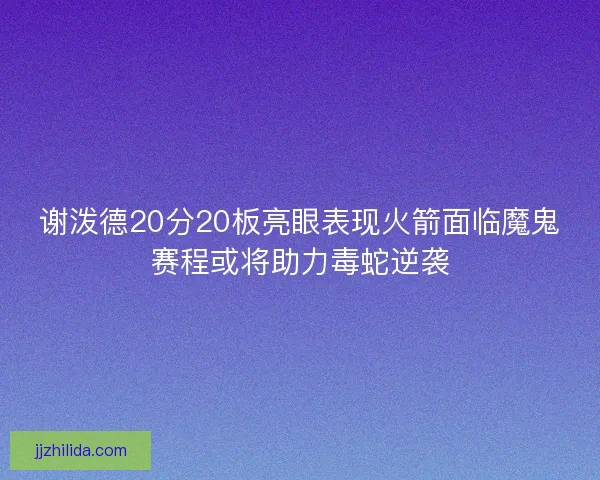 谢泼德20分20板亮眼表现火箭面临魔鬼赛程或将助力毒蛇逆袭

jjzhilida.com